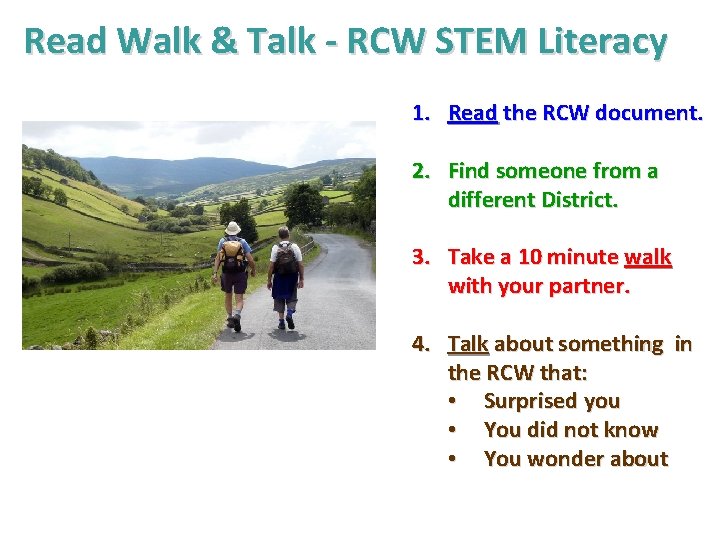 Read Walk & Talk - RCW STEM Literacy

1. Read the RCW document.

2. Find someone from a different District.

3. Take a 10 minute walk with your partner.

4. Talk about something in the RCW that:
• Surprised you
• You did not know
• You wonder about